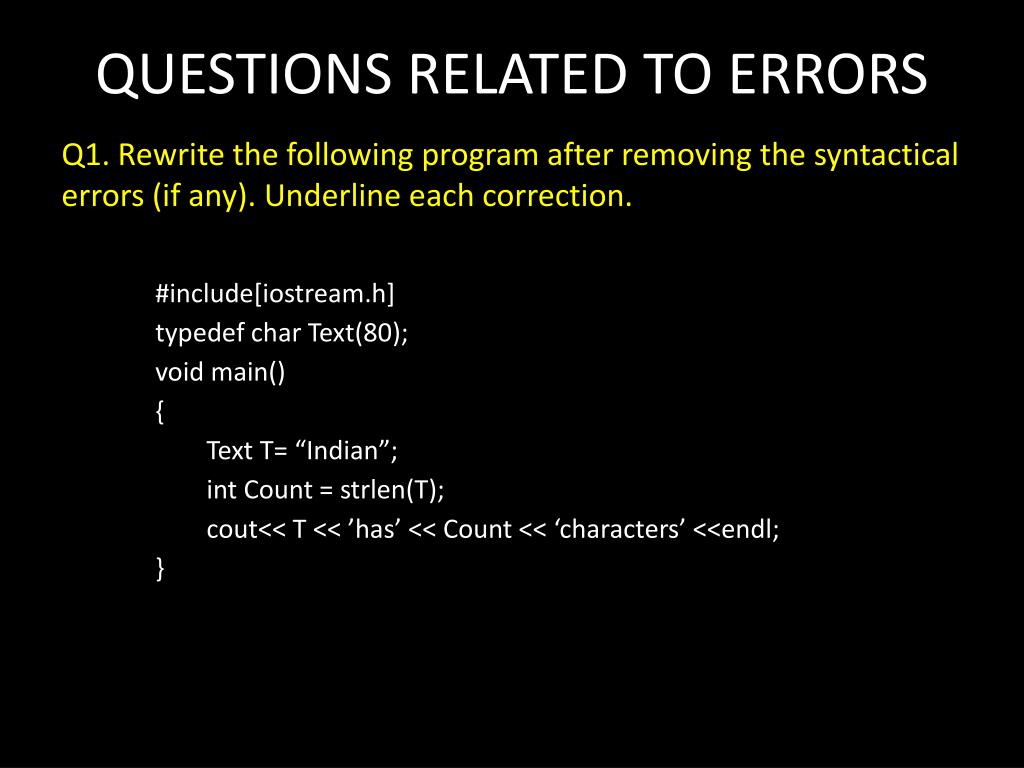 QUESTIONS RELATED TO ERRORS

Q1. Rewrite the following program after removing the syntactical errors (if any). Underline each correction.

#include[iostream.h]
typedef char Text(80);
void main()
{
Text T= “Indian”;
int Count = strlen(T);
cout<< T << ’has’ << Count << ‘characters’ <<endl;
}